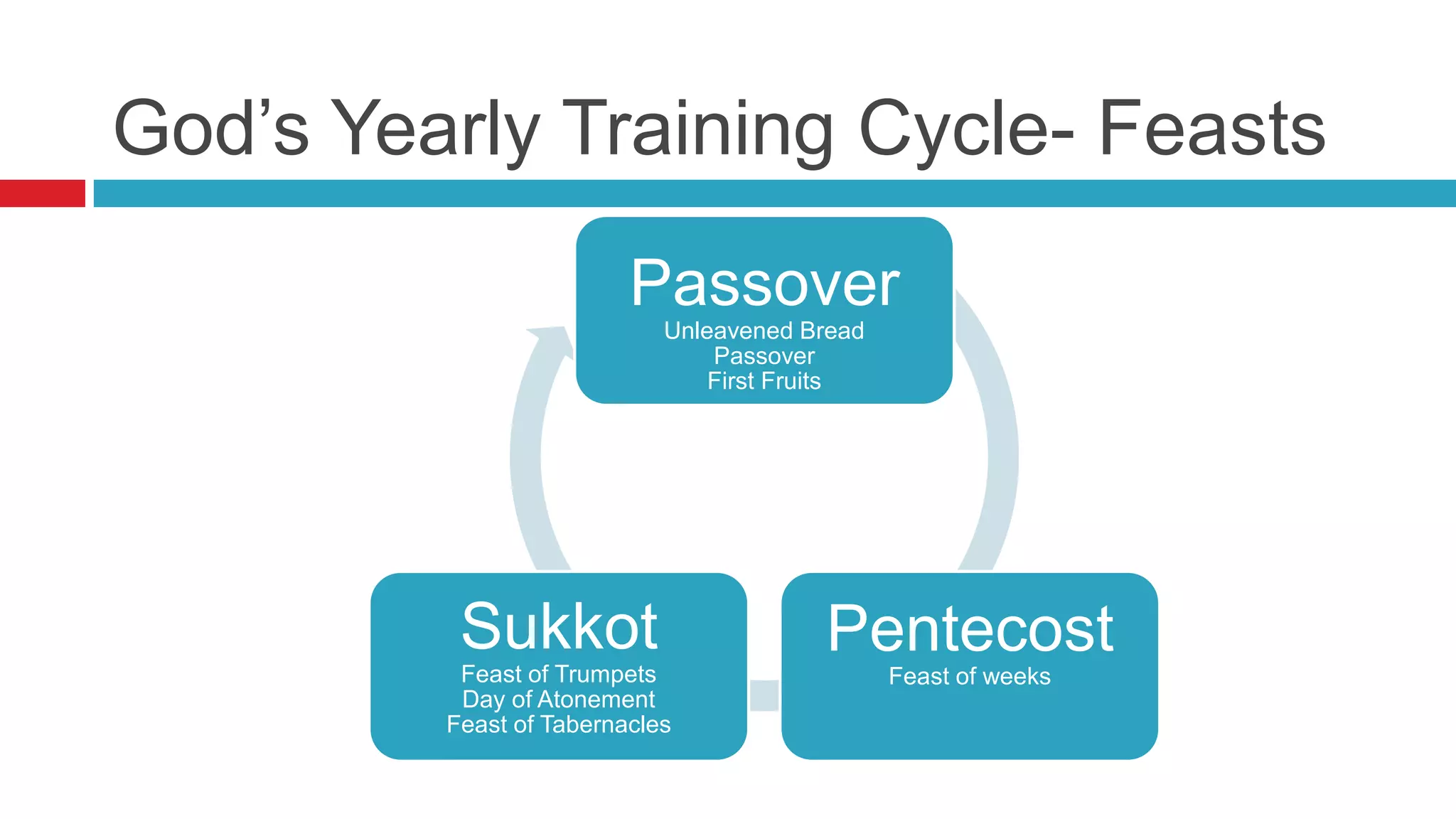 God’s Yearly Training Cycle- Feasts

Passover
Unleavened Bread
Passover
First Fruits

Pentecost
Feast of weeks

Sukkot
Feast of Trumpets
Day of Atonement
Feast of Tabernacles